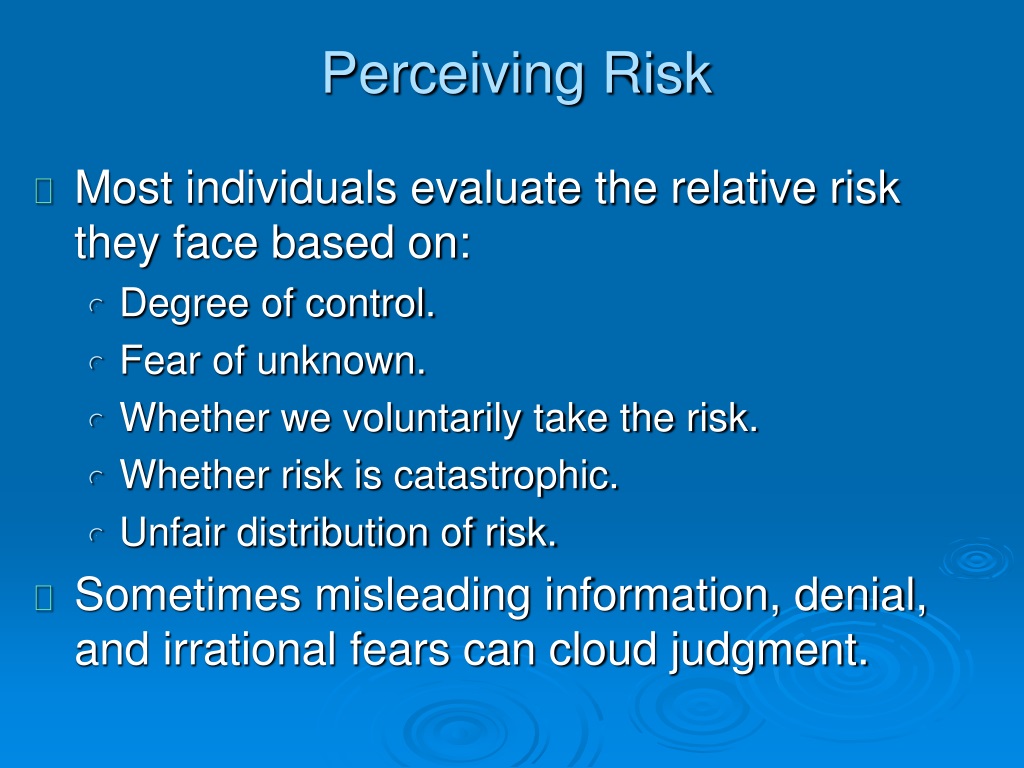 Perceiving Risk

Most individuals evaluate the relative risk they face based on:

Degree of control.

Fear of unknown.

Whether we voluntarily take the risk.

Whether risk is catastrophic.

Unfair distribution of risk.

Sometimes misleading information, denial, and irrational fears can cloud judgment.